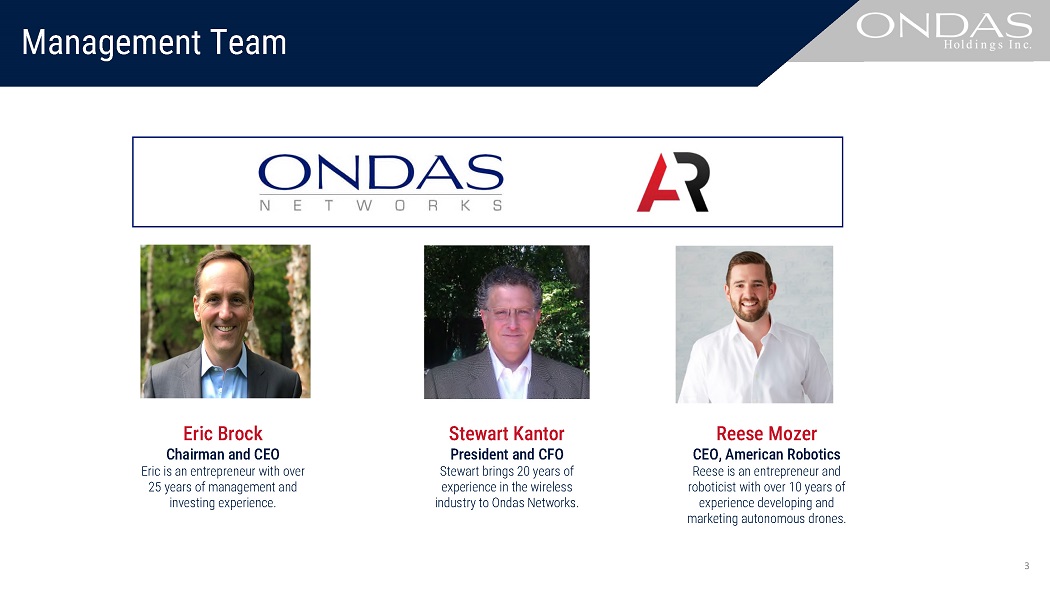 Management Team

ONDAS
Holdings Inc.

ONDAS
NETWORKS

AR

Eric Brock
Chairman and CEO
Eric is an entrepreneur with over 25 years of management and investing experience.

Stewart Kantor
President and CFO
Stewart brings 20 years of experience in the wireless industry to Ondas Networks.

Reese Mozer
CEO, American Robotics
Reese is an entrepreneur and roboticist with over 10 years of experience developing and marketing autonomous drones.

3